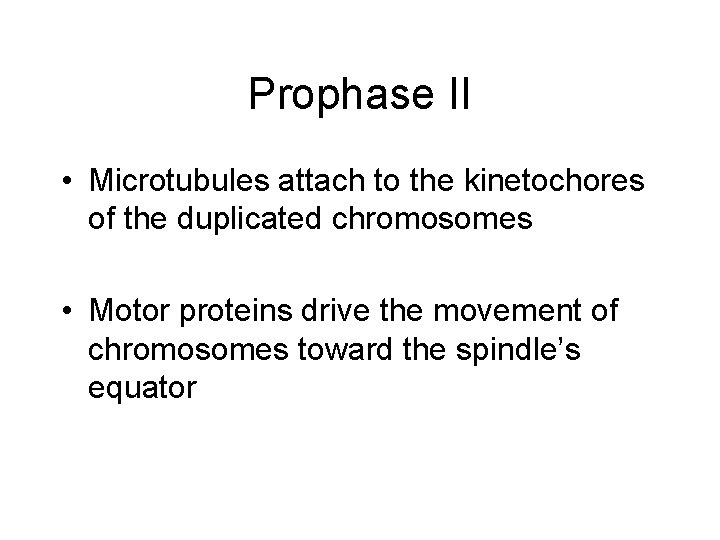 Prophase II

• Microtubules attach to the kinetochores of the duplicated chromosomes

• Motor proteins drive the movement of chromosomes toward the spindle’s equator